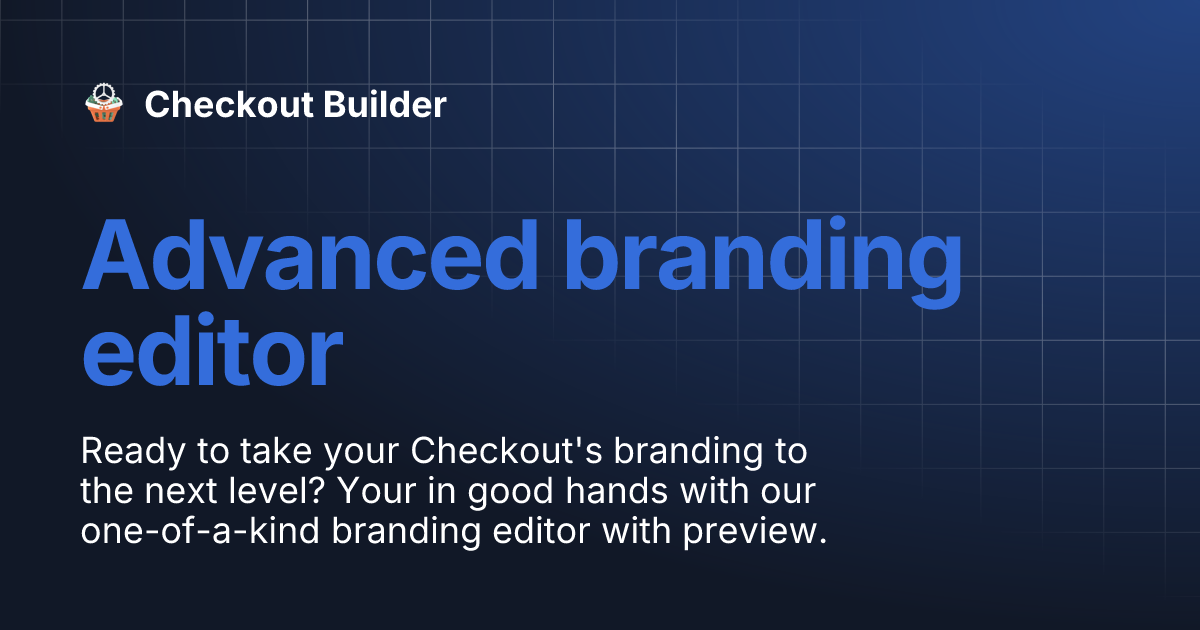 Checkout Builder

Advanced branding editor

Ready to take your Checkout's branding to the next level? Your in good hands with our one-of-a-kind branding editor with preview.